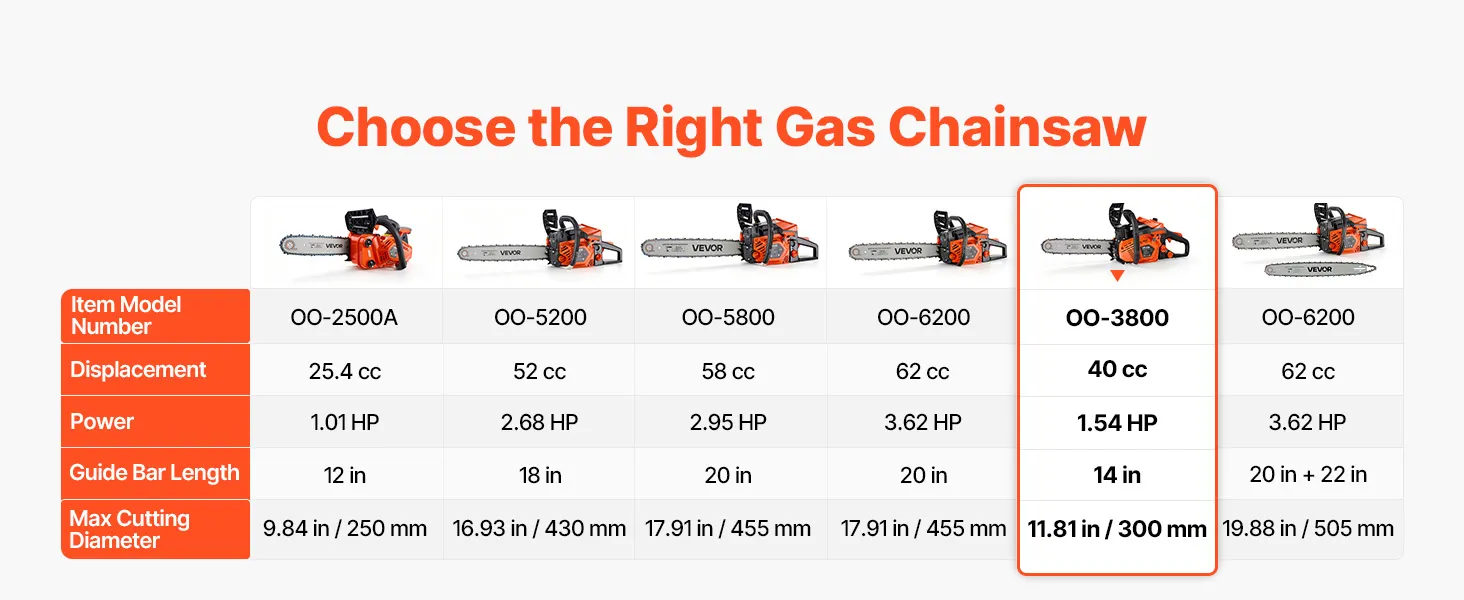 Choose the Right Gas Chainsaw

| | VEVOR | VEVOR | VEVOR | VEVOR | VEVOR | VEVOR VEVOR |
|---|---|---|---|---|---|---|
| Item Model Number | OO-2500A | OO-5200 | OO-5800 | OO-6200 | OO-3800 | OO-6200 |
| Displacement | 25.4 cc | 52 cc | 58 cc | 62 cc | 40 cc | 62 cc |
| Power | 1.01 HP | 2.68 HP | 2.95 HP | 3.62 HP | 1.54 HP | 3.62 HP |
| Guide Bar Length | 12 in | 18 in | 20 in | 20 in | 14 in | 20 in + 22 in |
| Max Cutting Diameter | 9.84 in / 250 mm | 16.93 in / 430 mm | 17.91 in / 455 mm | 17.91 in / 455 mm | 11.81 in / 300 mm | 19.88 in / 505 mm |